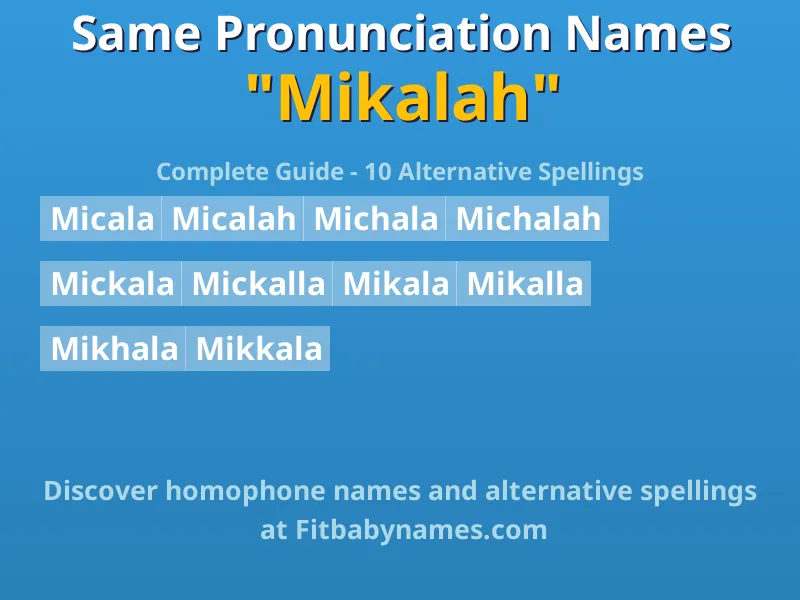 Same Pronunciation Names
"Mikalah"

Complete Guide - 10 Alternative Spellings

Micala Micalah Michala Michalah

Mickala Mickalla Mikala Mikalla

Mikhala Mikkala

Discover homophone names and alternative spellings at Fitbabynames.com